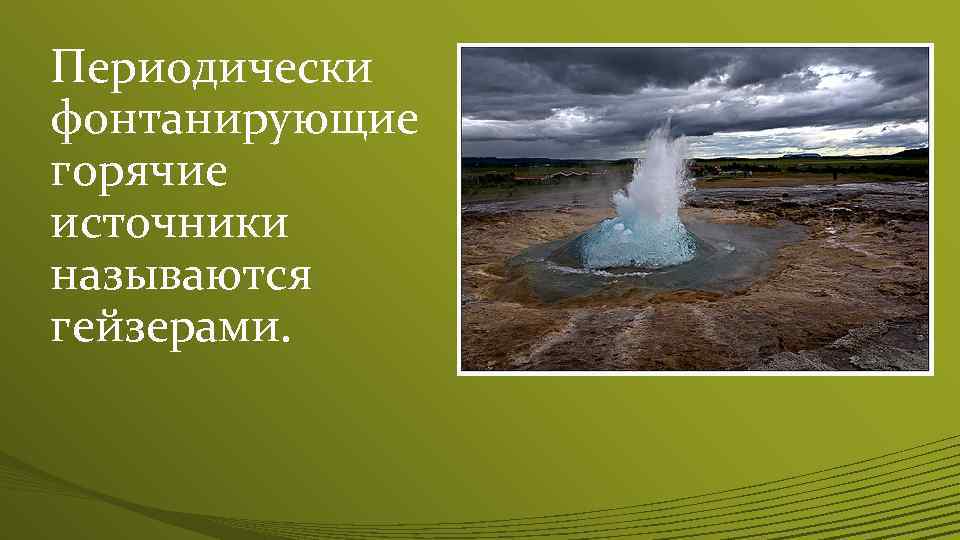 Периодически фонтанирующие горячие источники называются гейзерами.